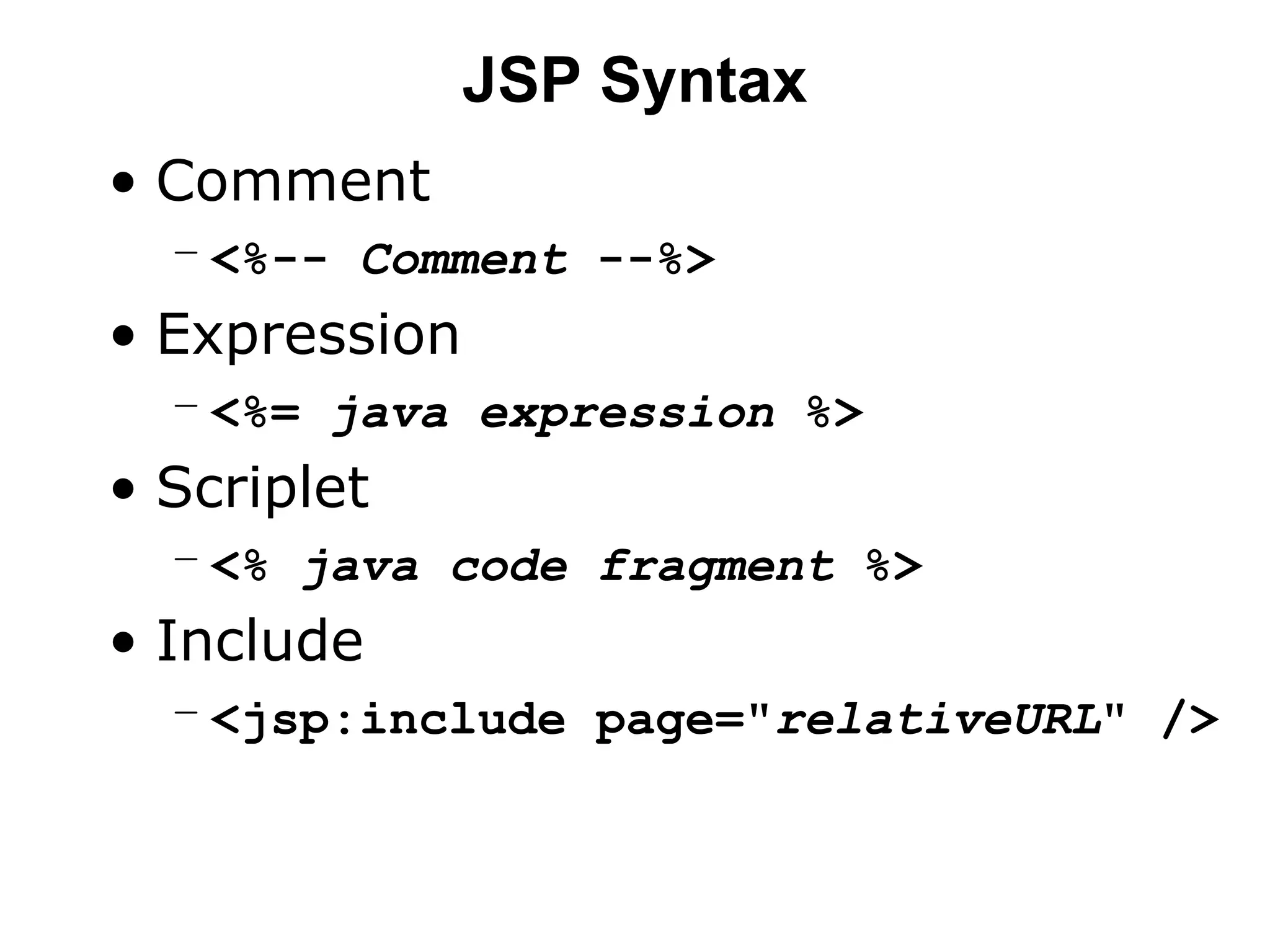 JSP Syntax

• Comment
– <%-- Comment --%>
• Expression
– <%= java expression %>
• Scriplet
– <% java code fragment %>
• Include
– <jsp:include page="relativeURL" />